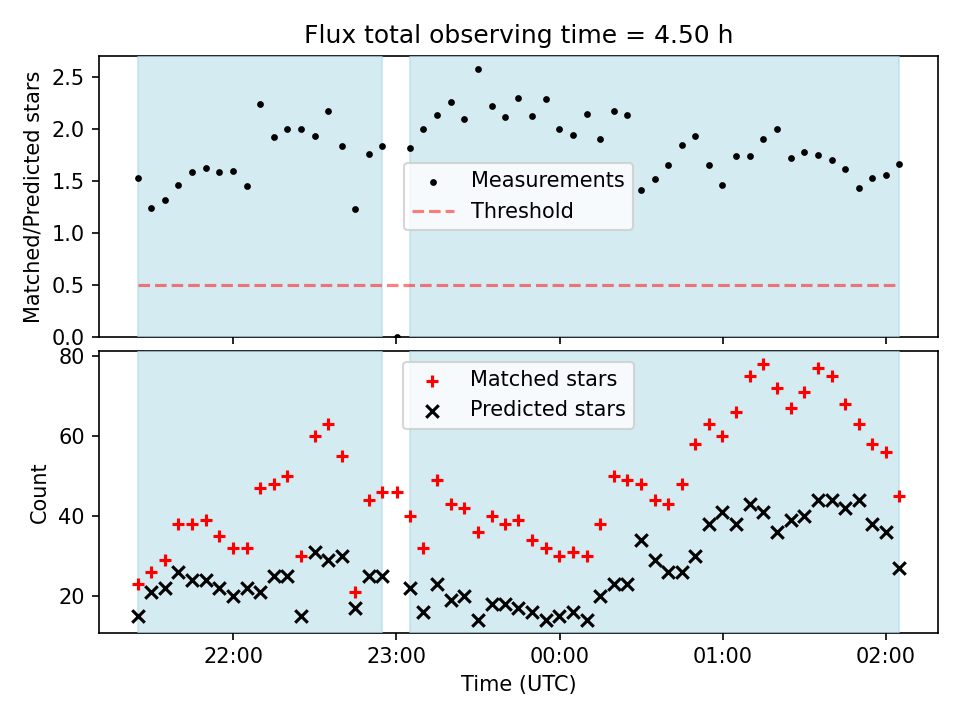 Flux total observing time = 4.50 h

Matched/Predicted stars

2.5
2.0
1.5
1.0
0.5
0.0

Measurements
Threshold

Count

80
60
40
20

Matched stars
Predicted stars

22:00
23:00
00:00
01:00
02:00

Time (UTC)